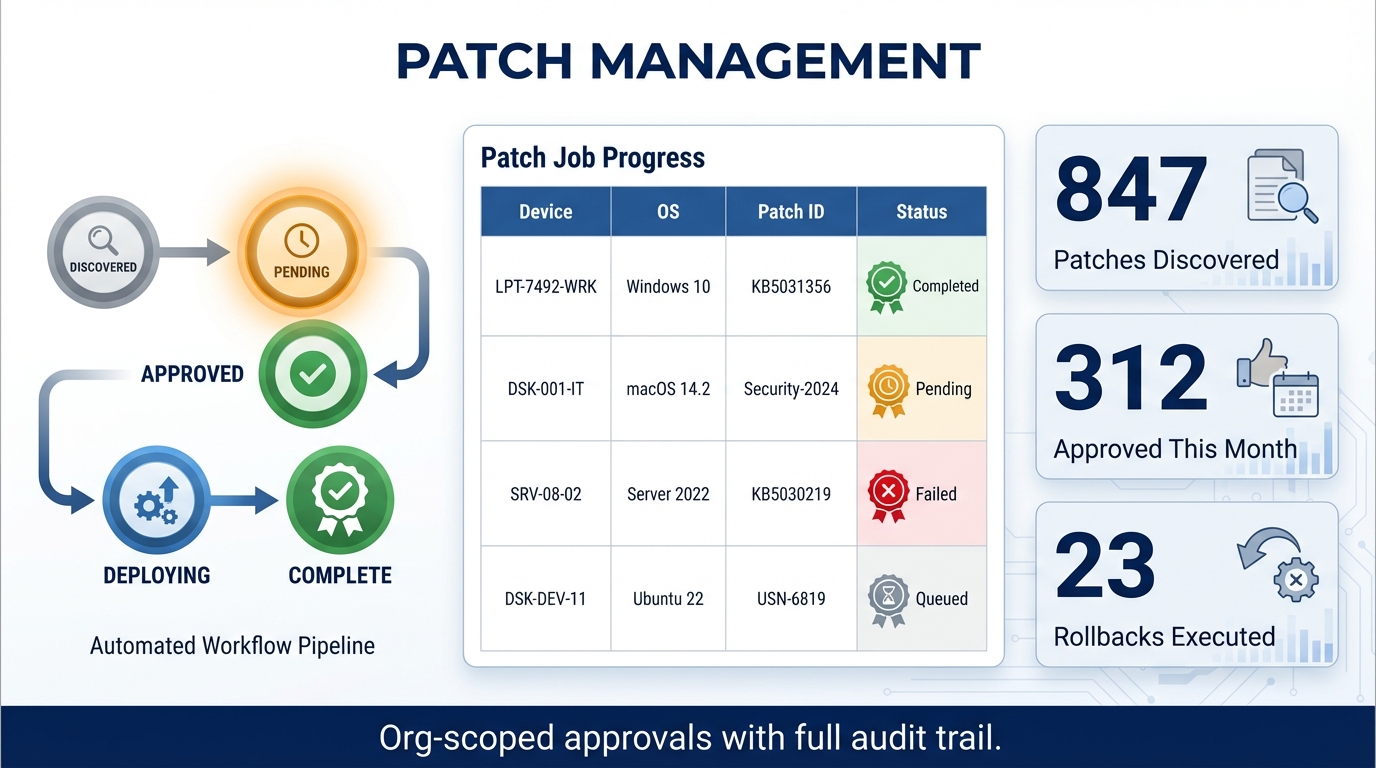 PATCH MANAGEMENT

DISCOVERED

PENDING

APPROVED

DEPLOYING

COMPLETE

Automated Workflow Pipeline

Patch Job Progress

| Device | OS | Patch ID | Status |
|---|---|---|---|
| LPT-7492-WRK | Windows 10 | KB5031356 | Completed |
| DSK-001-IT | macOS 14.2 | Security-2024 | Pending |
| SRV-08-02 | Server 2022 | KB5030219 | Failed |
| DSK-DEV-11 | Ubuntu 22 | USN-6819 | Queued |

847
Patches Discovered

312
Approved This Month

23
Rollbacks Executed

Org-scoped approvals with full audit trail.